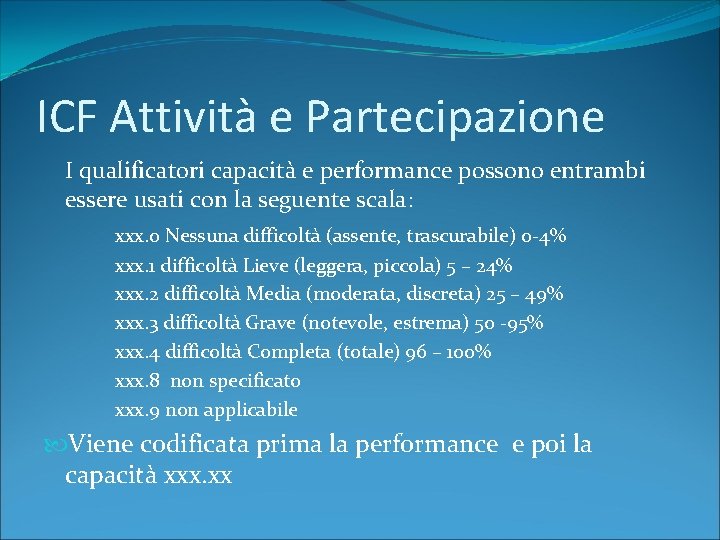 ICF Attività e Partecipazione

I qualificatori capacità e performance possono entrambi essere usati con la seguente scala:

xxx.0 Nessuna difficoltà (assente, trascurabile) 0-4%
xxx.1 difficoltà Lieve (leggera, piccola) 5 – 24%
xxx.2 difficoltà Media (moderata, discreta) 25 – 49%
xxx.3 difficoltà Grave (notevole, estrema) 50 -95%
xxx.4 difficoltà Completa (totale) 96 – 100%
xxx.8 non specificato
xxx.9 non applicabile

Viene codificata prima la performance e poi la capacità xxx.xx